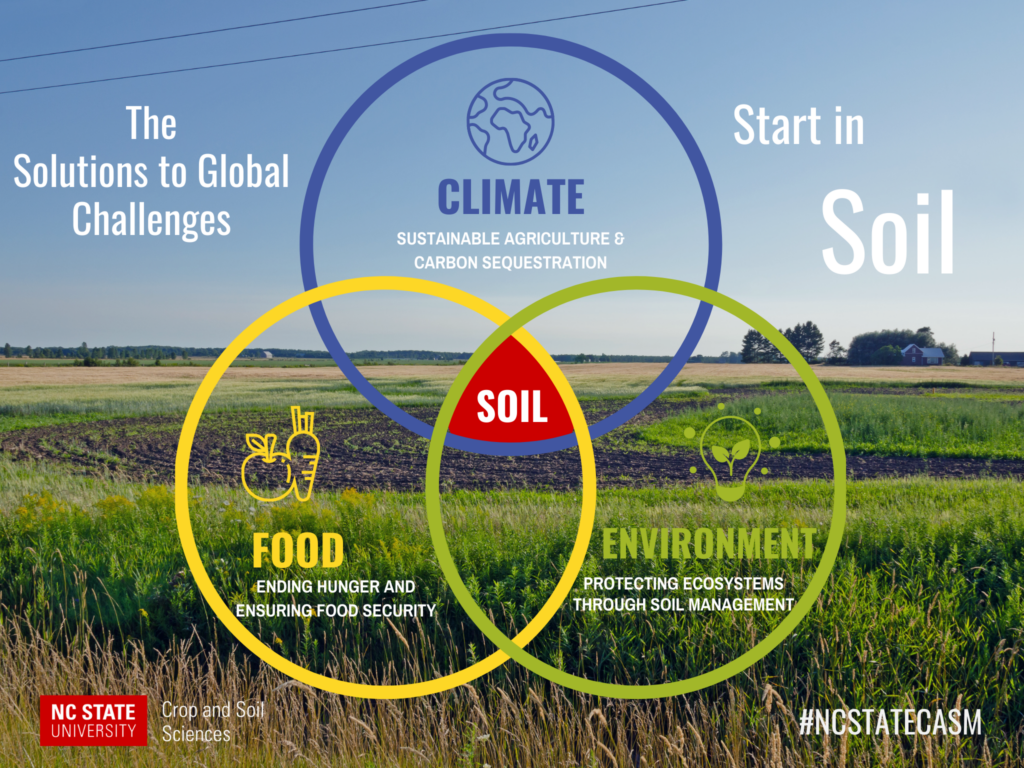 The Solutions to Global Challenges

Start in Soil

CLIMATE
SUSTAINABLE AGRICULTURE & CARBON SEQUESTRATION

SOIL

FOOD
ENDING HUNGER AND ENSURING FOOD SECURITY

ENVIRONMENT
PROTECTING ECOSYSTEMS THROUGH SOIL MANAGEMENT

NC STATE UNIVERSITY
Crop and Soil Sciences

#NCSTATECASM